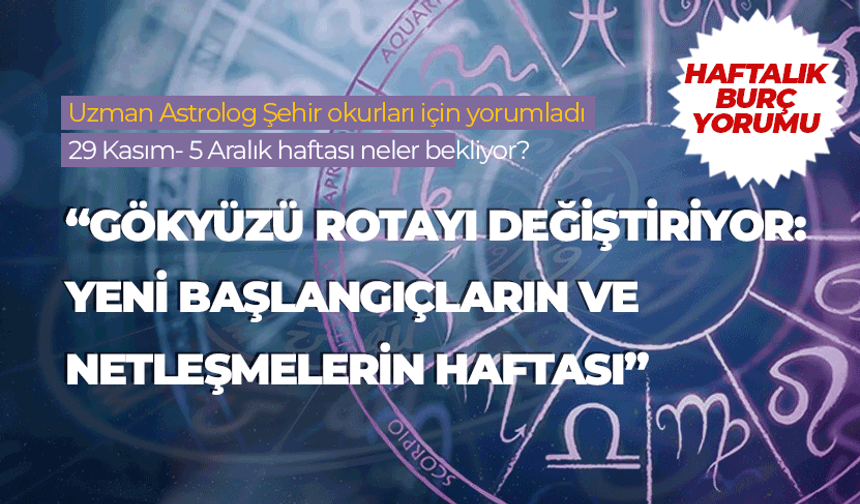 HAFTALIK BURÇ YORUMU

Uzman Astrolog Şehir okurları için yorumladı

29 Kasım- 5 Aralık haftası neler bekliyor?

“GÖKYÜZÜ ROTAYI DEĞİŞTİRİYOR: YENİ BAŞLANGIÇLARIN VE NETLEŞMELERİN HAFTASI”

AQUARIUS

SCORPIO